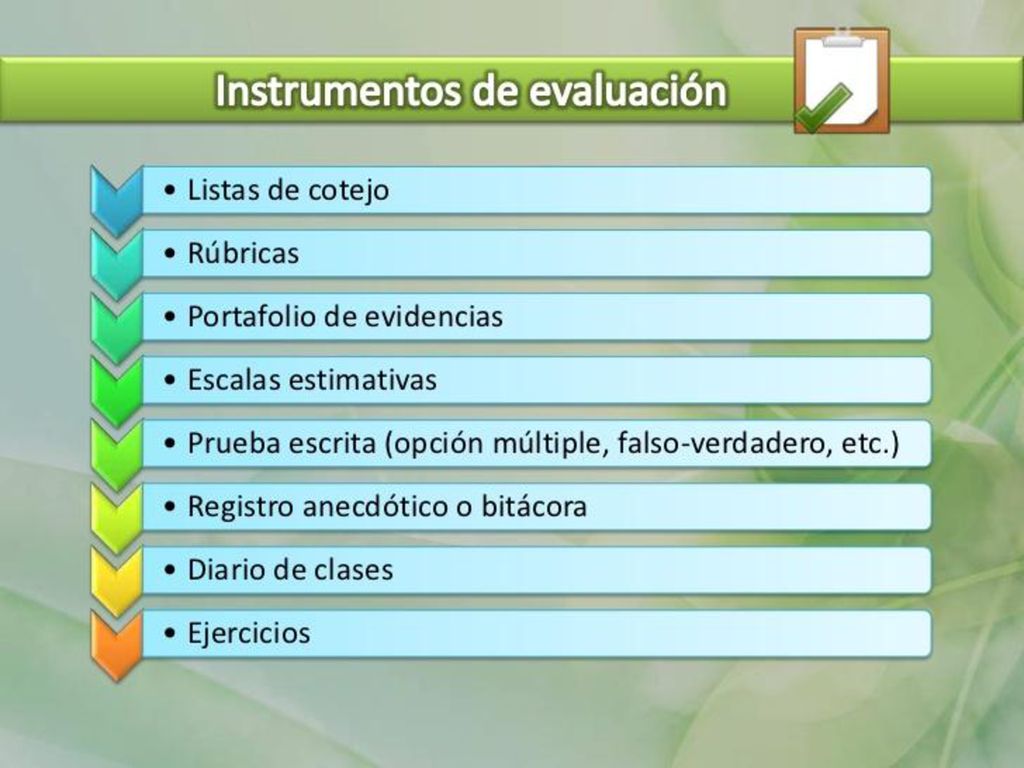 Instrumentos de evaluación

• Listas de cotejo
• Rúbricas
• Portafolio de evidencias
• Escalas estimativas
• Prueba escrita (opción múltiple, falso-verdadero, etc.)
• Registro anecdótico o bitácora
• Diario de clases
• Ejercicios